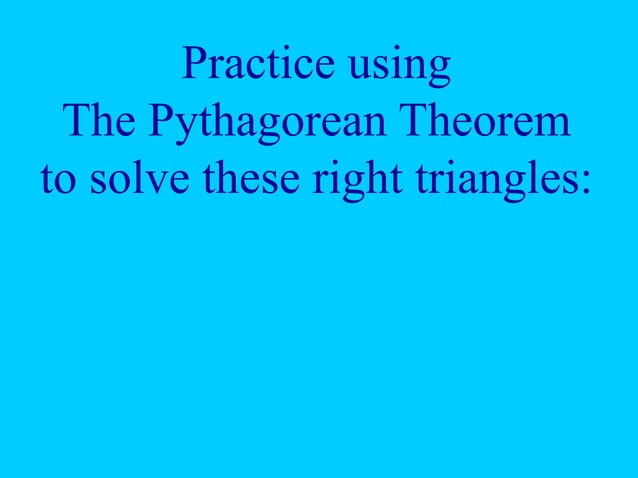 Practice using
The Pythagorean Theorem
to solve these right triangles: